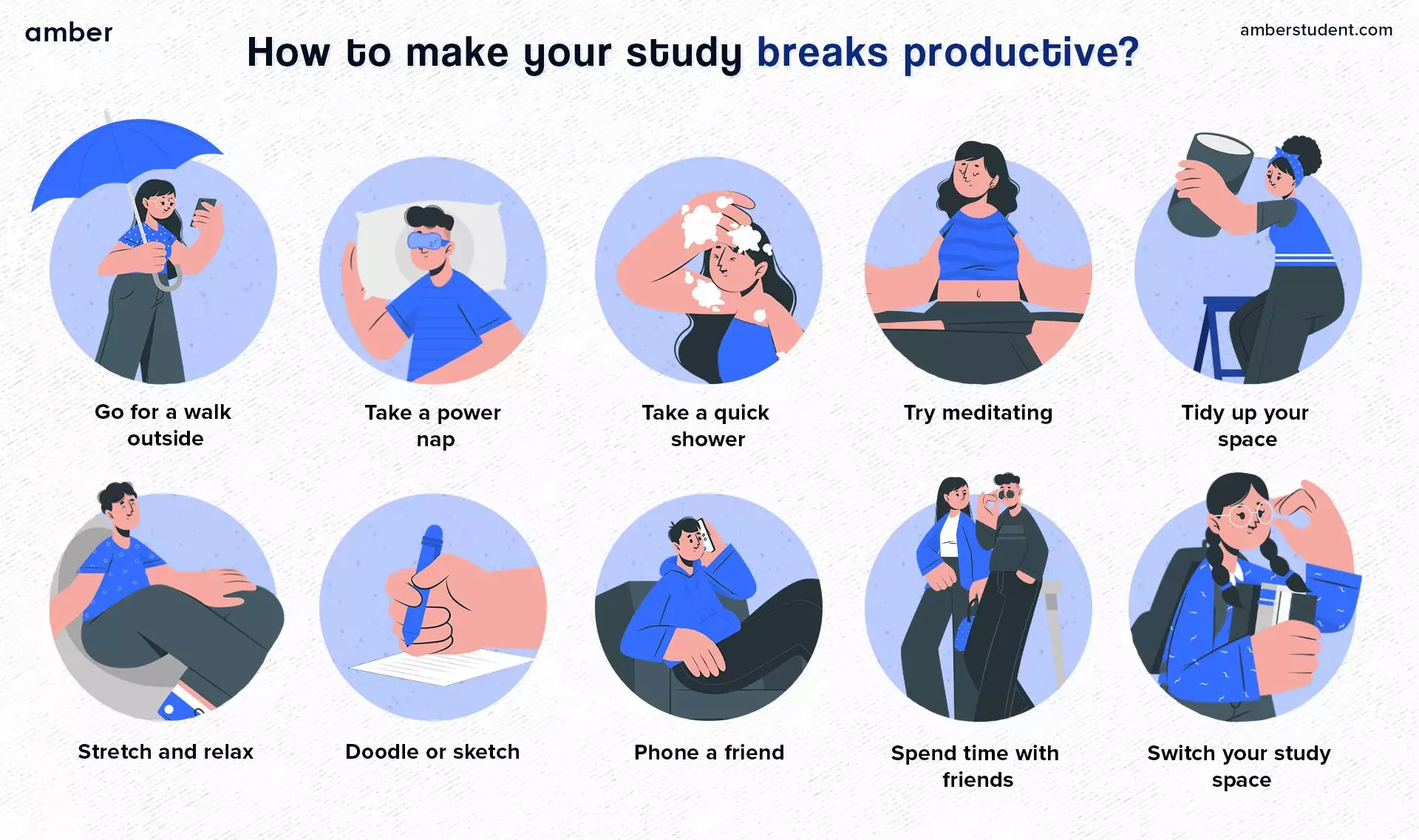 amber

How to make your study breaks productive?

amberstudent.com

Go for a walk outside

Take a power nap

Take a quick shower

Try meditating

Tidy up your space

Stretch and relax

Doodle or sketch

Phone a friend

Spend time with friends

Switch your study space